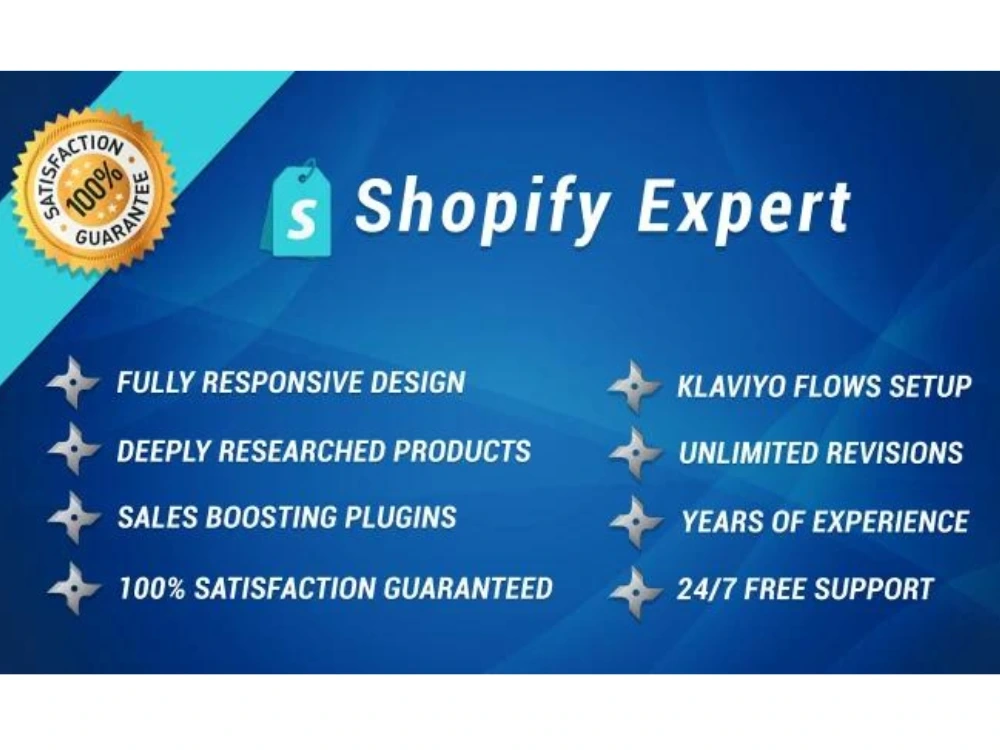 SATISFACTION 100% GUARANTEE

S Shopify Expert

FULLY RESPONSIVE DESIGN
DEEPLY RESEARCHED PRODUCTS
SALES BOOSTING PLUGINS
100% SATISFACTION GUARANTEED

KLAVIYO FLOWS SETUP
UNLIMITED REVISIONS
YEARS OF EXPERIENCE
24/7 FREE SUPPORT